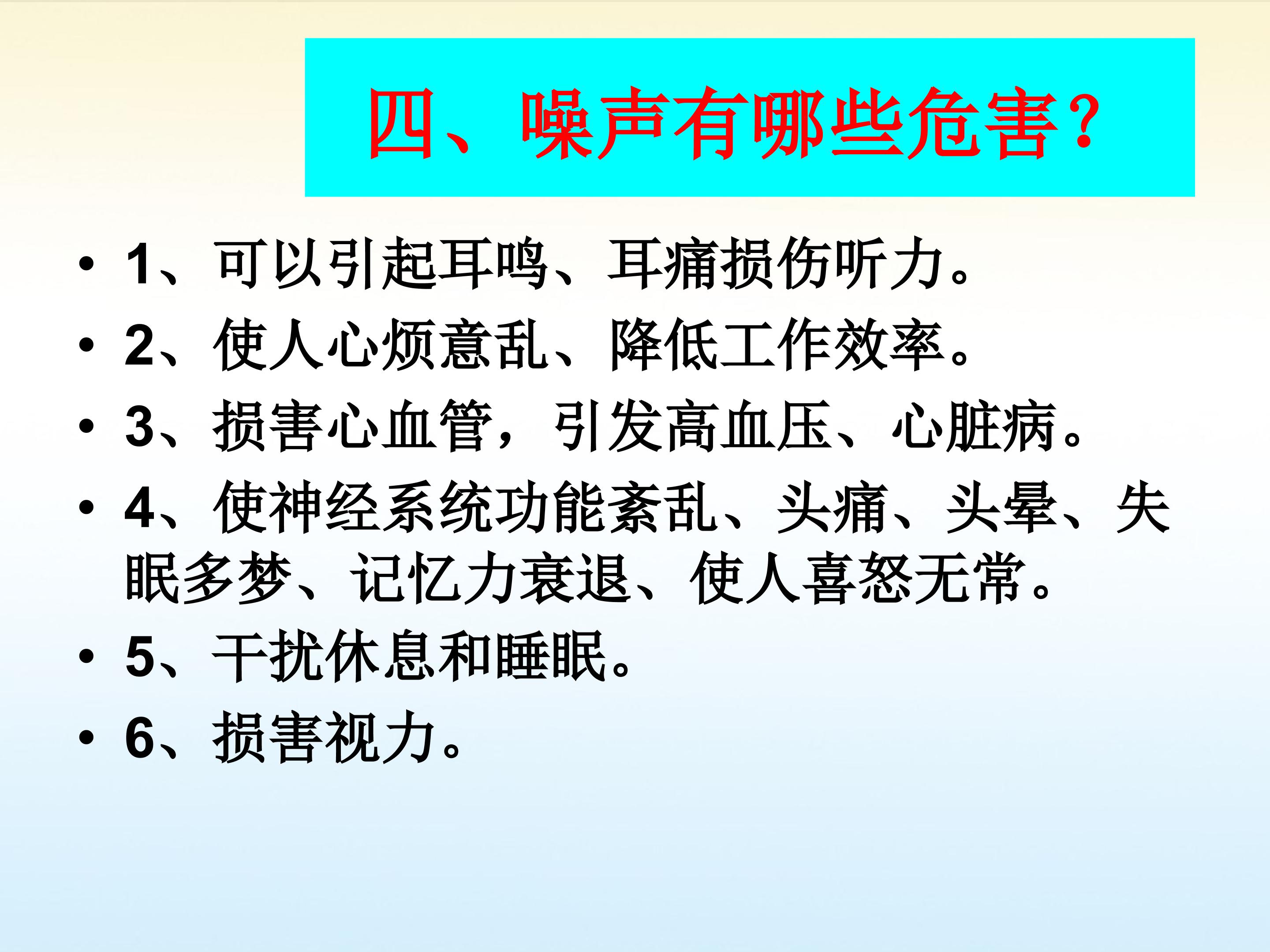 四、噪声有哪些危害？

• 1、可以引起耳鸣、耳痛损伤听力。
• 2、使人心烦意乱、降低工作效率。
• 3、损害心血管，引发高血压、心脏病。
• 4、使神经系统功能紊乱、头痛、头晕、失眠多梦、记忆力衰退、使人喜怒无常。
• 5、干扰休息和睡眠。
• 6、损害视力。